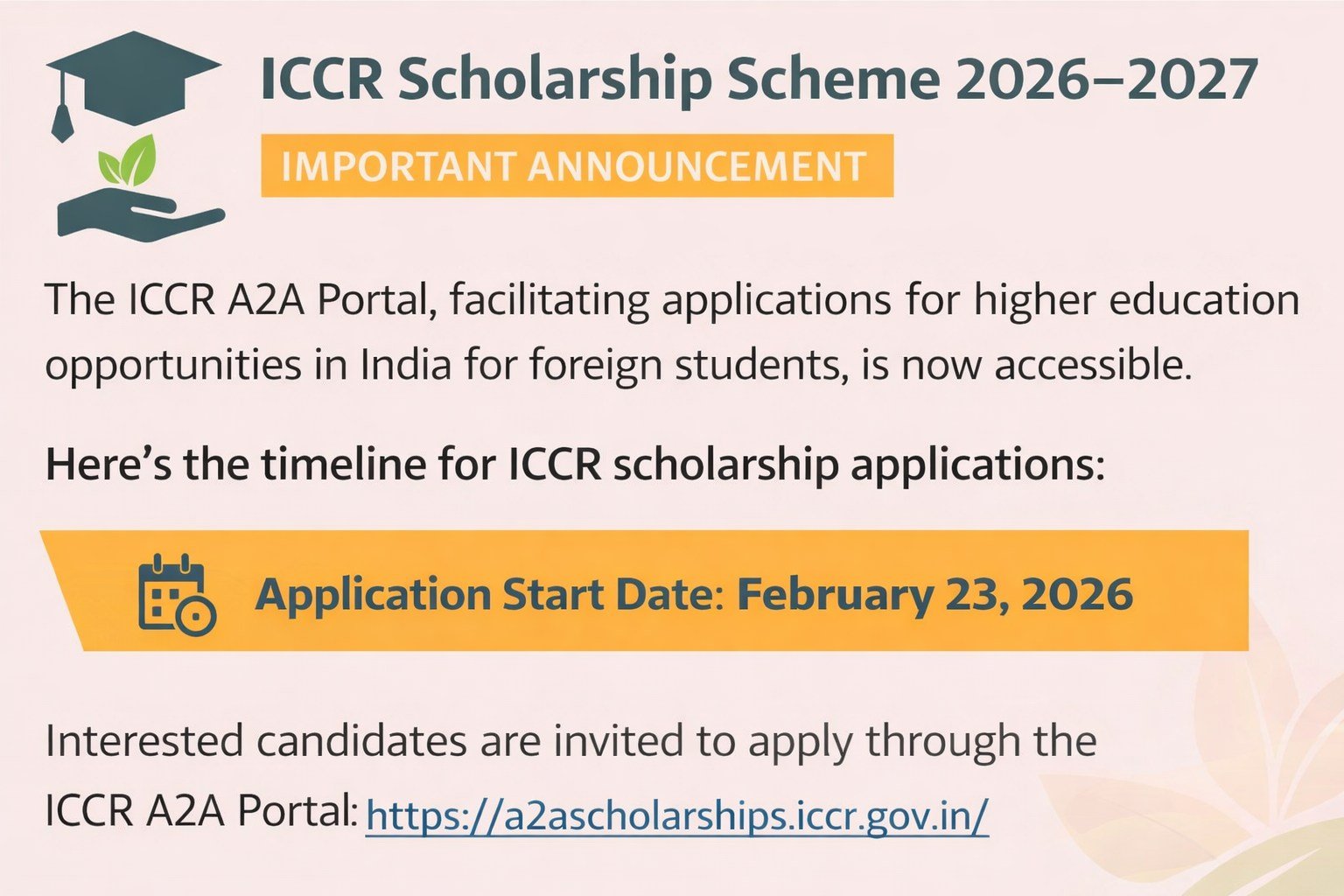 ICCR Scholarship Scheme 2026–2027

IMPORTANT ANNOUNCEMENT

The ICCR A2A Portal, facilitating applications for higher education opportunities in India for foreign students, is now accessible.

Here's the timeline for ICCR scholarship applications:

Application Start Date: February 23, 2026

Interested candidates are invited to apply through the ICCR A2A Portal: https://a2ascholarships.iccr.gov.in/